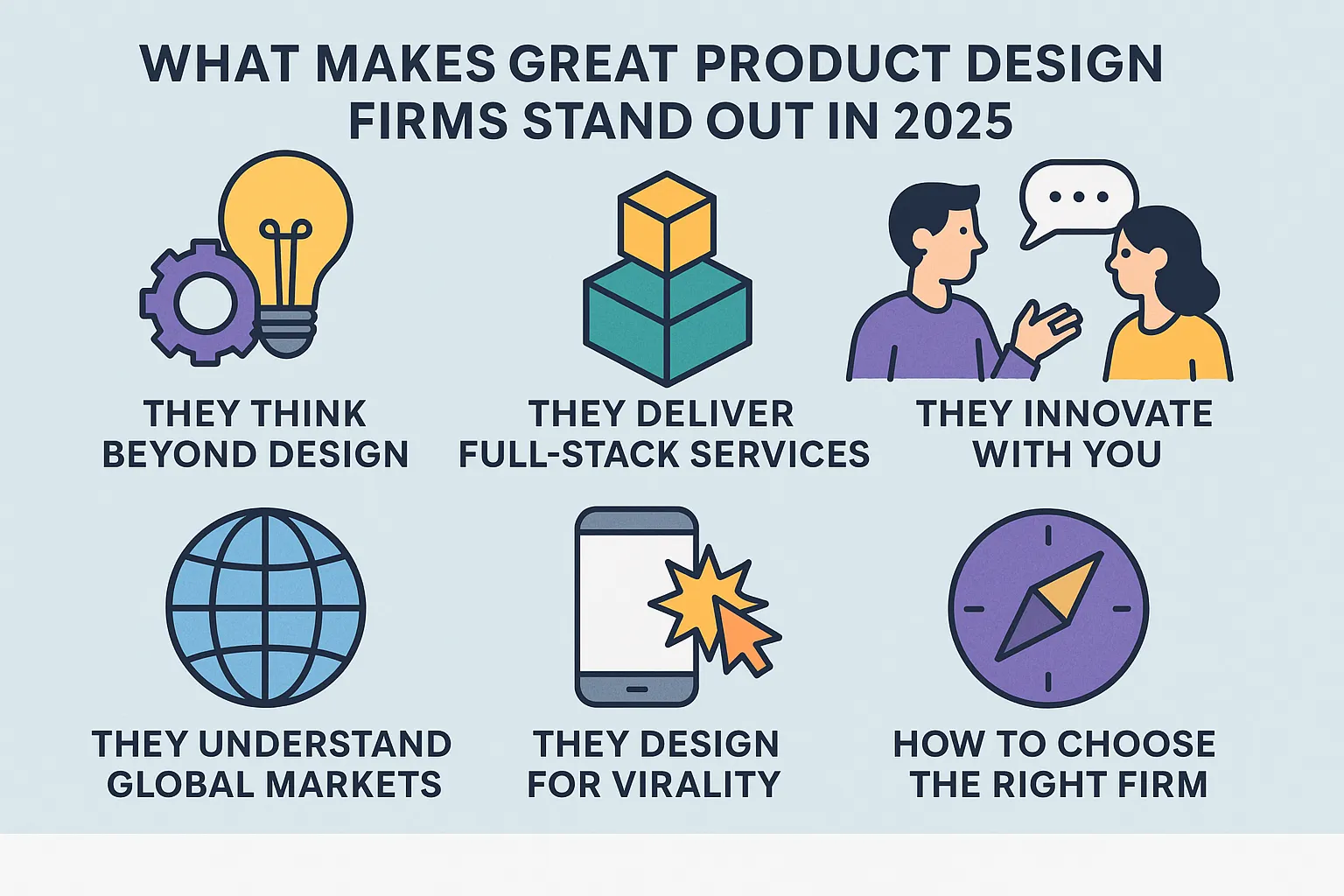 WHAT MAKES GREAT PRODUCT DESIGN FIRMS STAND OUT IN 2025

THEY THINK BEYOND DESIGN

THEY DELIVER FULL-STACK SERVICES

THEY INNOVATE WITH YOU

THEY UNDERSTAND GLOBAL MARKETS

THEY DESIGN FOR VIRALITY

HOW TO CHOOSE THE RIGHT FIRM